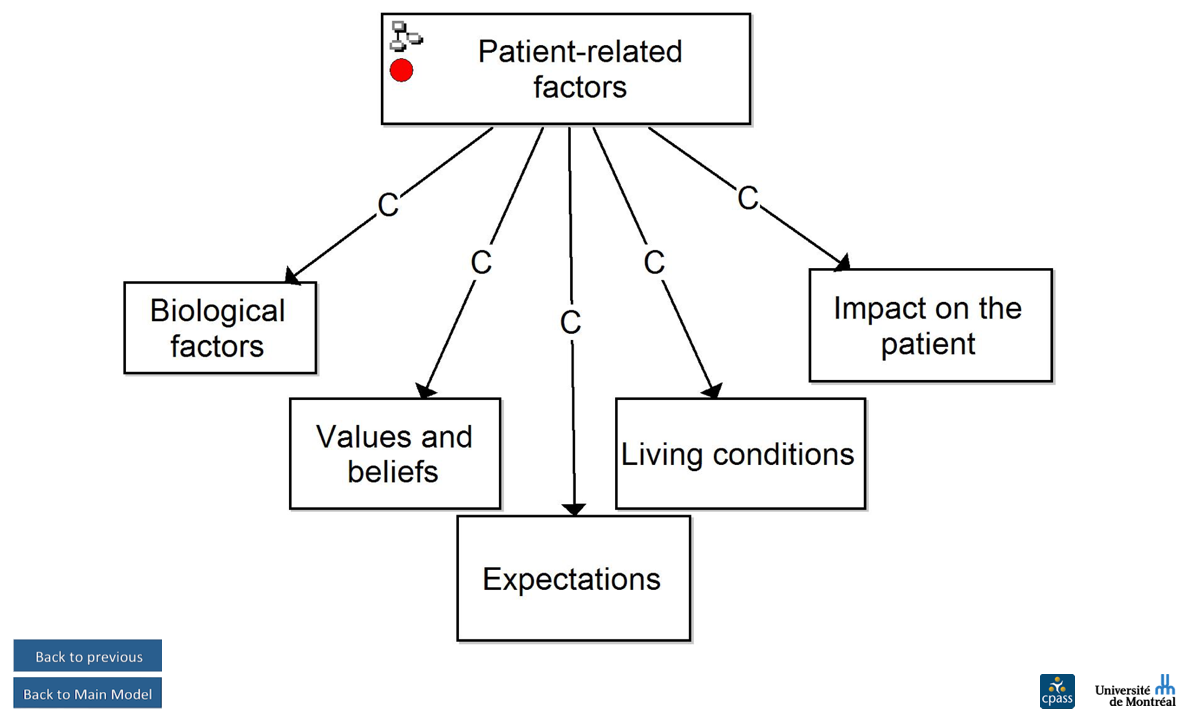 Patient-related factors

C
C
C
C
C

Biological factors

Values and beliefs

Expectations

Living conditions

Impact on the patient

Back to previous

Back to Main Model

cpass

Université de Montréal